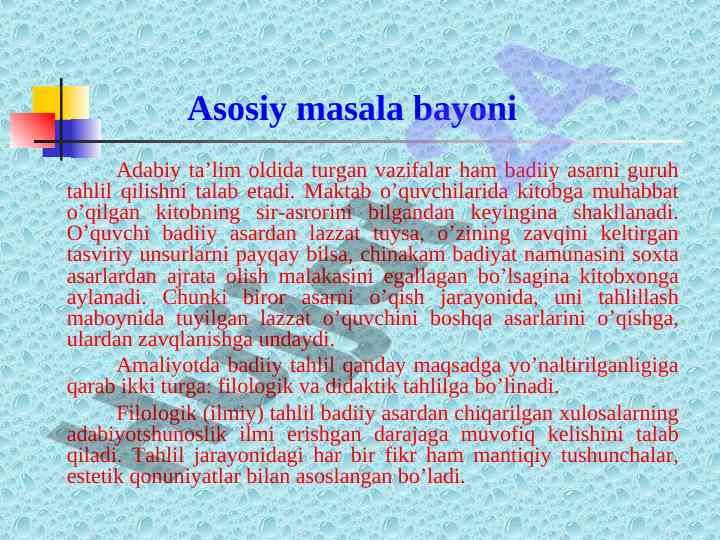 Asosiy masala bayoni

Adabiy ta’lim oldida turgan vazifalar ham badiiy asarni guruh tahlil qilishni talab etadi. Maktab o’quvchilarida kitobga muhabbat o’qilgan kitobning sir-asrorini bilgandan keyingina shakllanadi. O’quvchi badiiy asardan lazzat tuysa, o’zining zavqini keltirgan tasviriy unsurlarni payqay bilsa, chinakam badiyat namunasini soxta asarlardan ajrata olish malakasini egallagan bo’lsagina kitobxonga aylanadi. Chunki biror asarni o’qish jarayonida, uni tahlillash maboynida tuyilgan lazzat o’quvchini boshqa asarlarini o’qishga, ulardan zavqlanishga undaydi.

Amaliyotda badiiy tahlil qanday maqsadga yo’naltirilganligiga qarab ikki turga: filologik va didaktik tahlilga bo’linadi.

Filologik (ilmiy) tahlil badiiy asardan chiqarilgan xulosalarning adabiyotshunoslik ilmi erishgan darajaga muvofiq kelishini talab qiladi. Tahlil jarayonidagi har bir fikr ham mantiqiy tushunchalar, estetik qonuniyatlar bilan asoslangan bo’ladi.